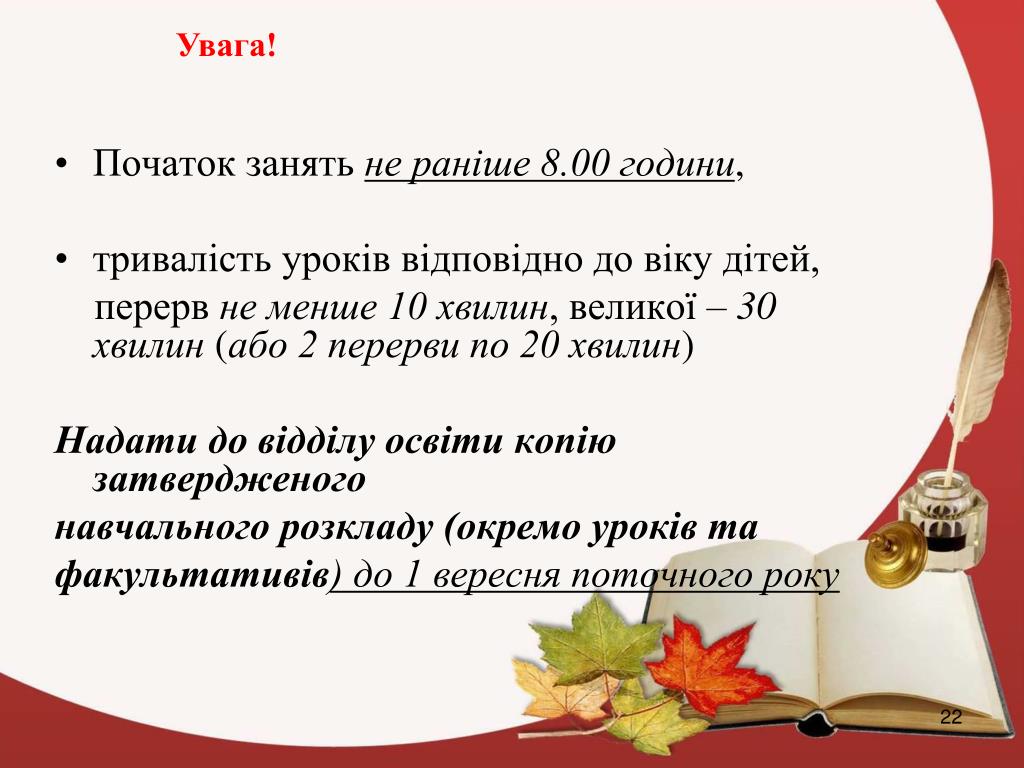 Увага!

• Початок занять не раніше 8.00 години,

• тривалість уроків відповідно до віку дітей, перерв не менше 10 хвилин, великої – 30 хвилин (або 2 перерви по 20 хвилин)

Надати до відділу освіти копію затвердженого навчального розкладу (окремо уроків та факультативів) до 1 вересня поточного року

22